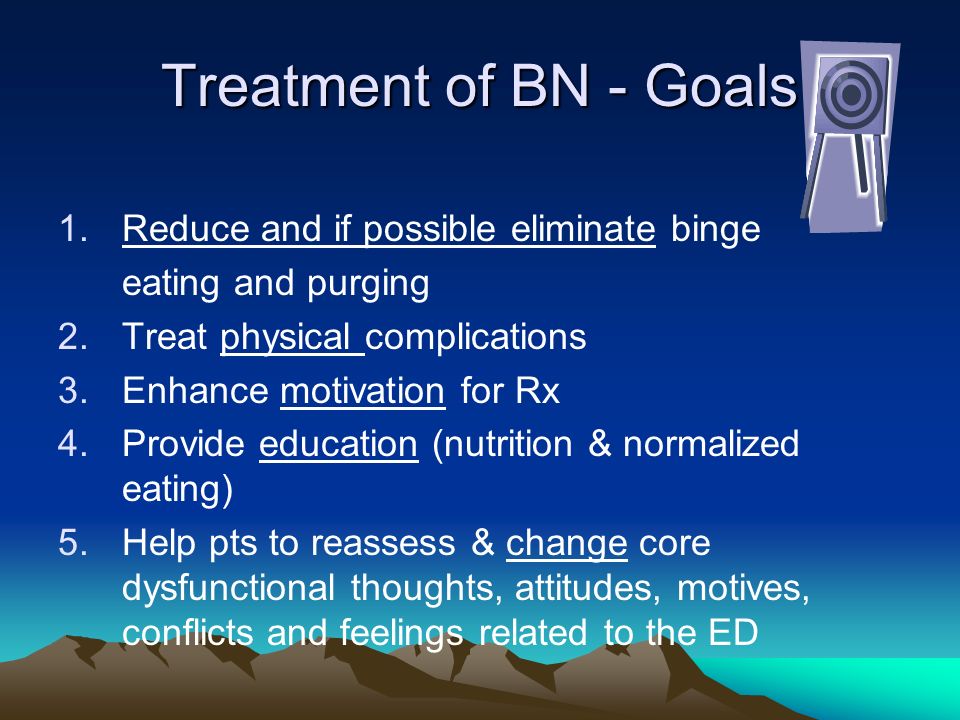 Treatment of BN - Goals

1. Reduce and if possible eliminate binge eating and purging
2. Treat physical complications
3. Enhance motivation for Rx
4. Provide education (nutrition & normalized eating)
5. Help pts to reassess & change core dysfunctional thoughts, attitudes, motives, conflicts and feelings related to the ED